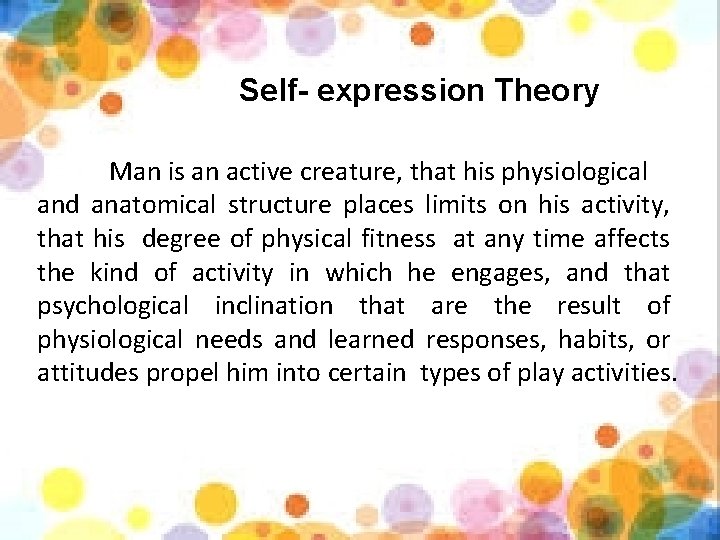 Self- expression Theory

Man is an active creature, that his physiological and anatomical structure places limits on his activity, that his degree of physical fitness at any time affects the kind of activity in which he engages, and that psychological inclination that are the result of physiological needs and learned responses, habits, or attitudes propel him into certain types of play activities.